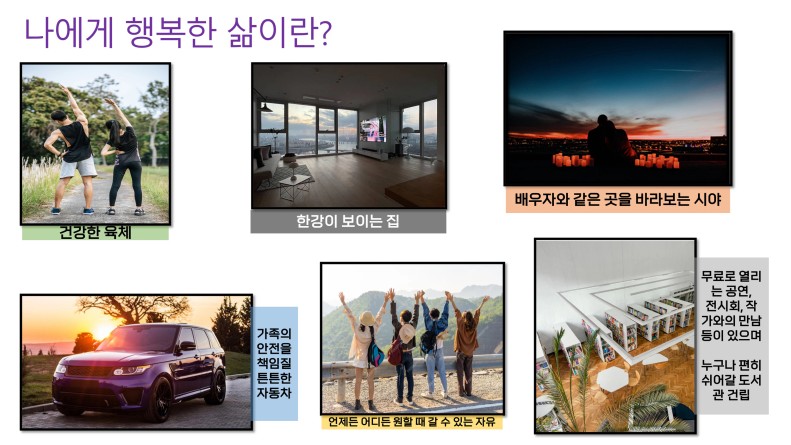 나에게 행복한 삶이란?

건강한 육체

한강이 보이는 집

배우자와 같은 곳을 바라보는 시야

가족의 안전을 책임질 튼튼한 자동차

언제든 어디든 원할 때 갈 수 있는 자유

무료로 열리는 공연, 전시회, 작가와의 만남 등이 있으며

누구나 편히 쉬어갈 도서관 건립